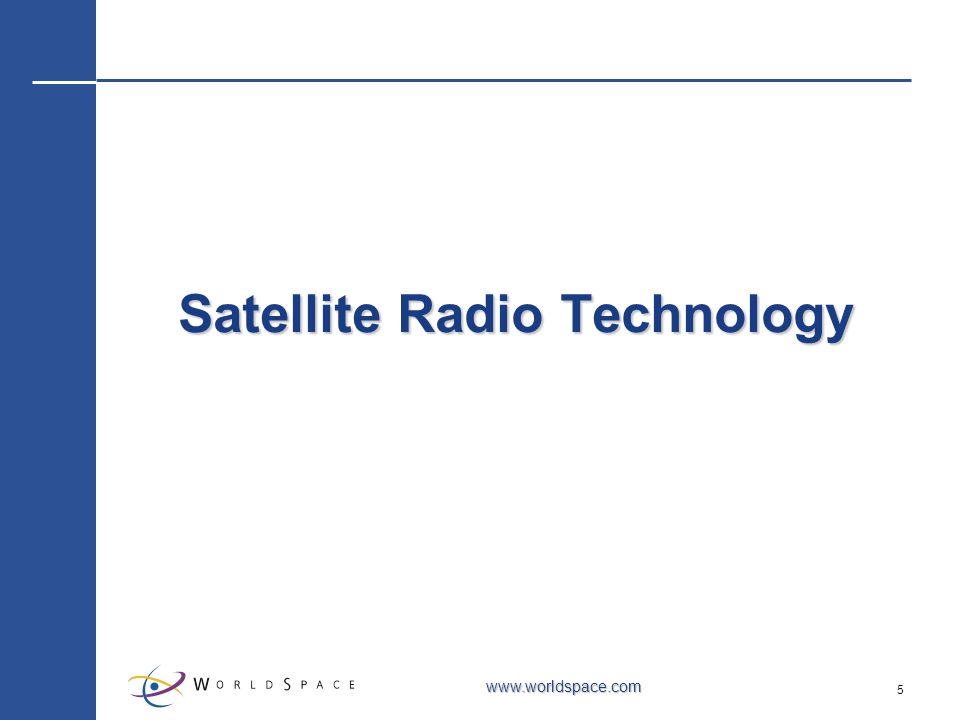 Satellite Radio Technology

WORLDSPACE

www.worldspace.com

5